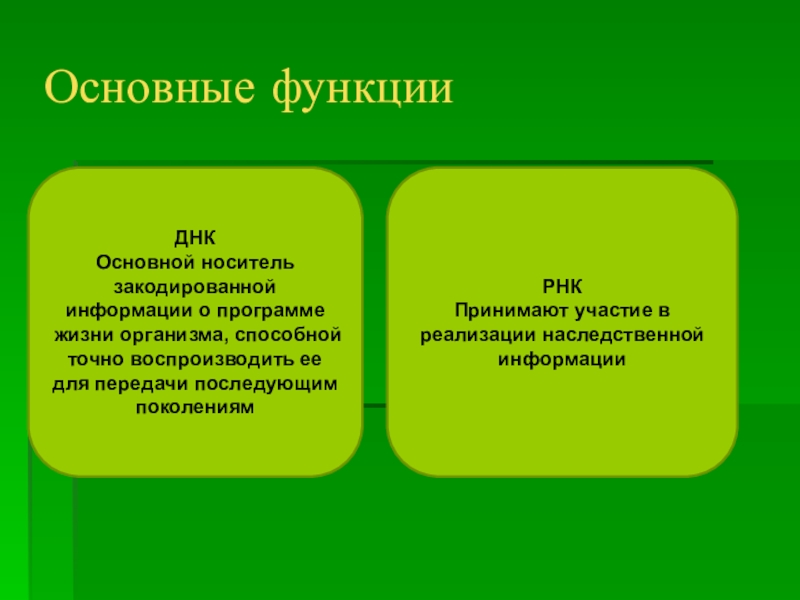 Основные функции

ДНК
Основной носитель закодированной информации о программе жизни организма, способной точно воспроизводить ее для передачи последующим поколениям

РНК
Принимают участие в реализации наследственной информации